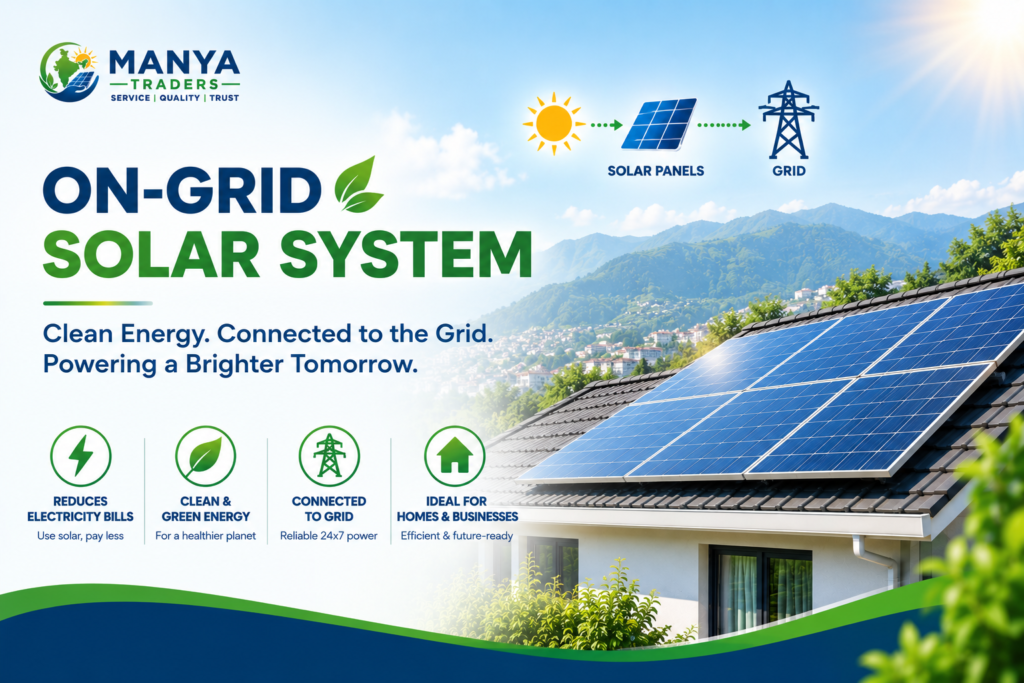 MANYA
TRADERS
SERVICE | QUALITY | TRUST

SOLAR PANELS

GRID

ON-GRID
SOLAR SYSTEM

Clean Energy. Connected to the Grid.
Powering a Brighter Tomorrow.

REDUCES
ELECTRICITY BILLS
Use solar, pay less

CLEAN &
GREEN ENERGY
For a healthier planet

CONNECTED
TO GRID
Reliable 24x7 power

IDEAL FOR
HOMES & BUSINESSES
Efficient & future-ready